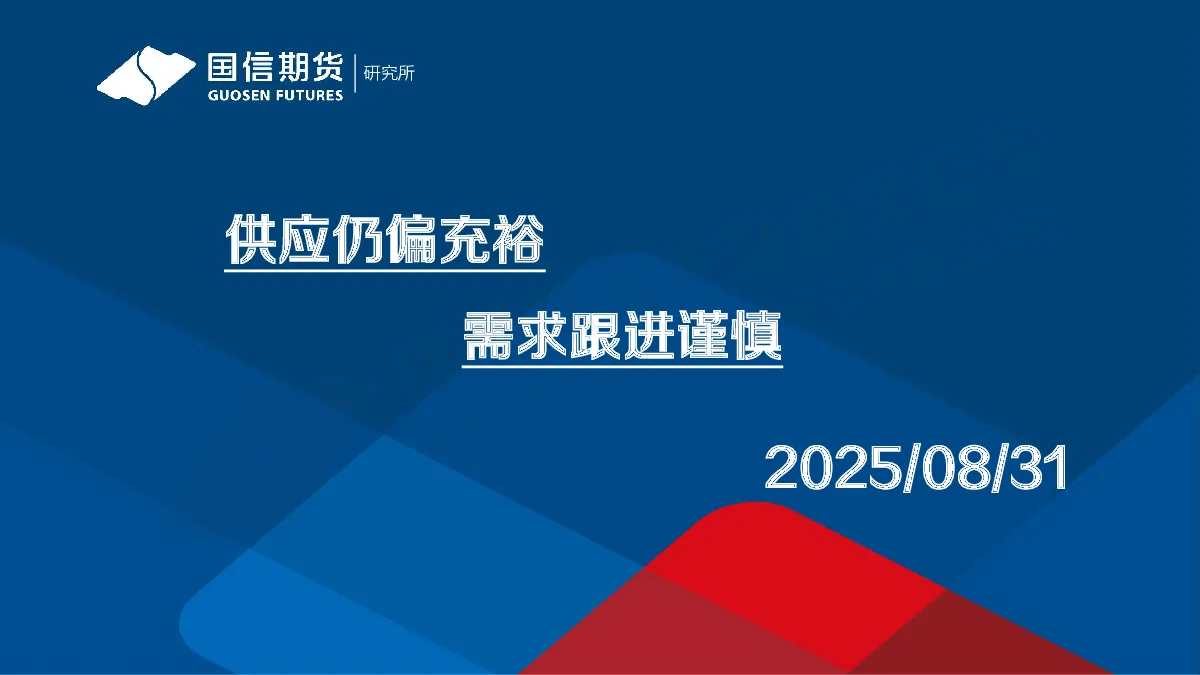 国信期货
GUOSEN FUTURES
研究所

供应仍偏充裕

需求跟进谨慎

2025/08/31